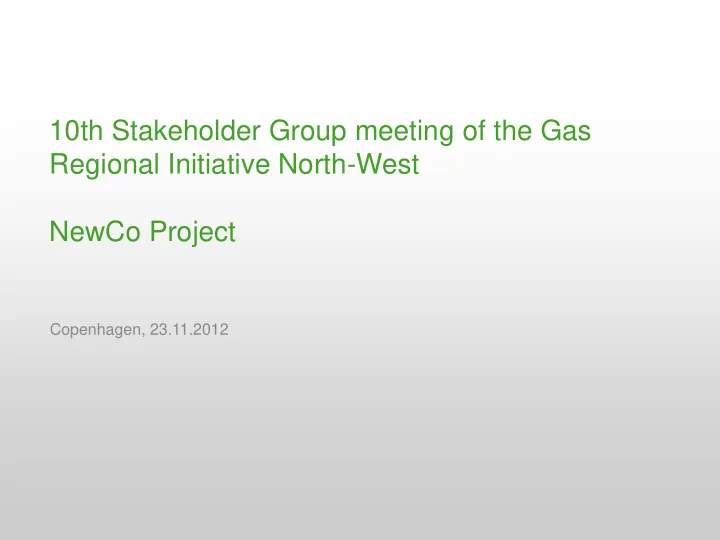 10th Stakeholder Group meeting of the Gas Regional Initiative North-West

NewCo Project

Copenhagen, 23.11.2012